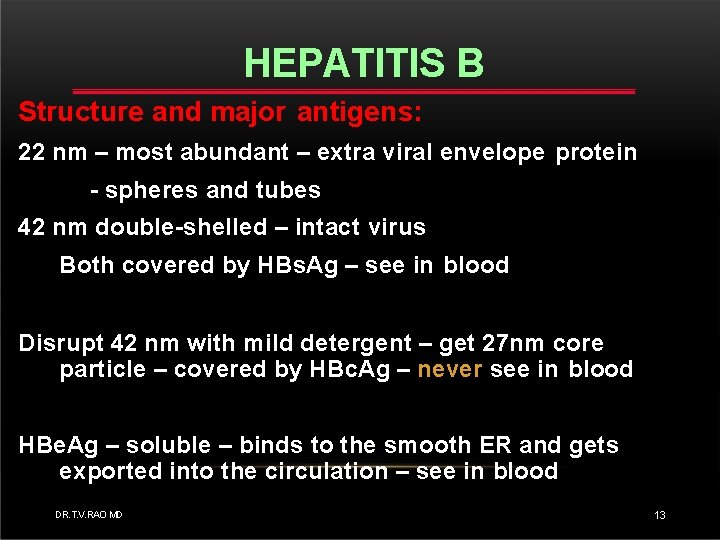 HEPATITIS B

Structure and major antigens:

22 nm – most abundant – extra viral envelope protein

- spheres and tubes

42 nm double-shelled – intact virus

Both covered by HBsAg – see in blood

Disrupt 42 nm with mild detergent – get 27nm core particle – covered by HBcAg – never see in blood

HBeAg – soluble – binds to the smooth ER and gets exported into the circulation – see in blood

DR.T.V.RAO MD

13